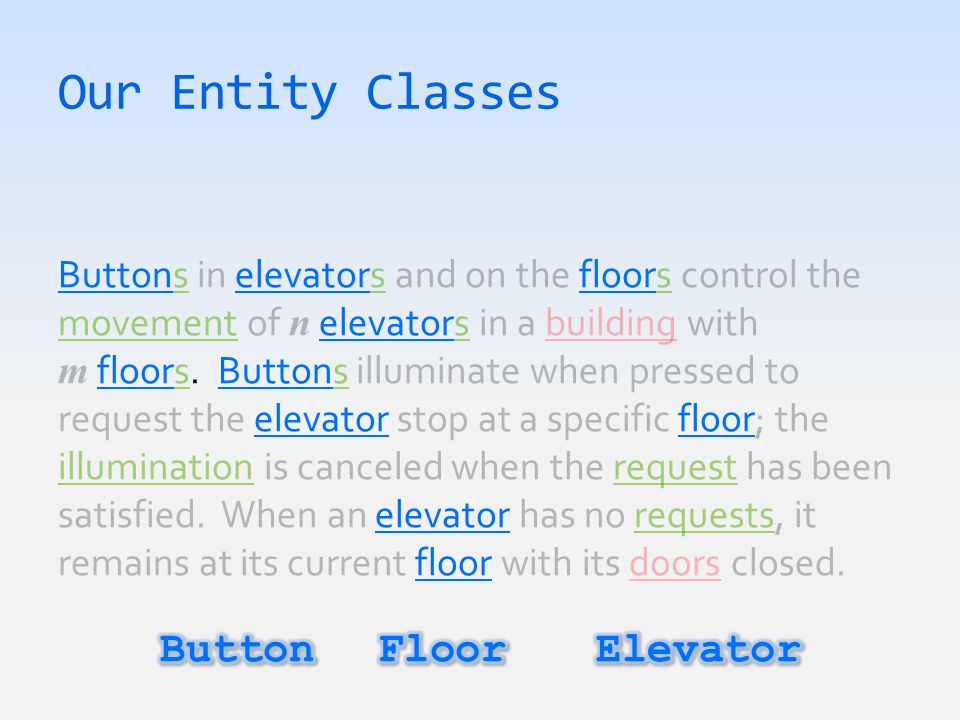 Our Entity Classes

Buttons in elevators and on the floors control the movement of $n$ elevators in a building with $m$ floors. Buttons illuminate when pressed to request the elevator stop at a specific floor; the illumination is canceled when the request has been satisfied. When an elevator has no requests, it remains at its current floor with its doors closed.

Button Floor Elevator